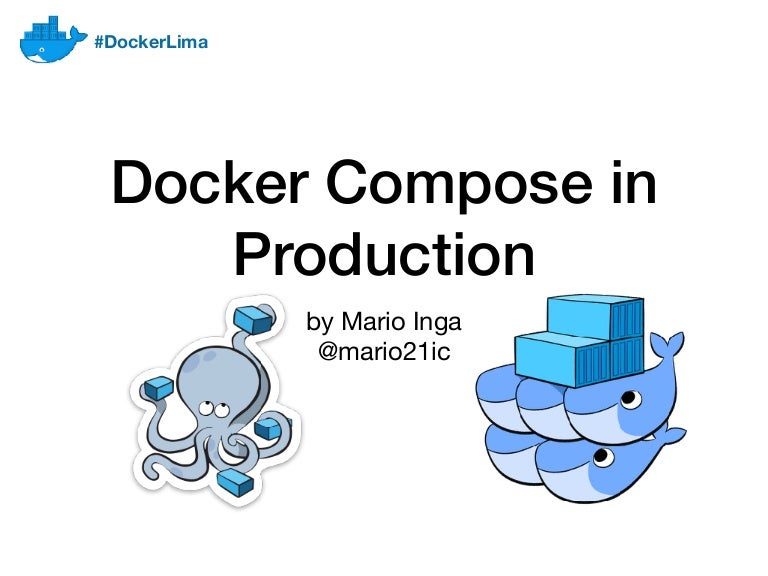 #DockerLima

Docker Compose in Production

by Mario Inga
@mario21ic